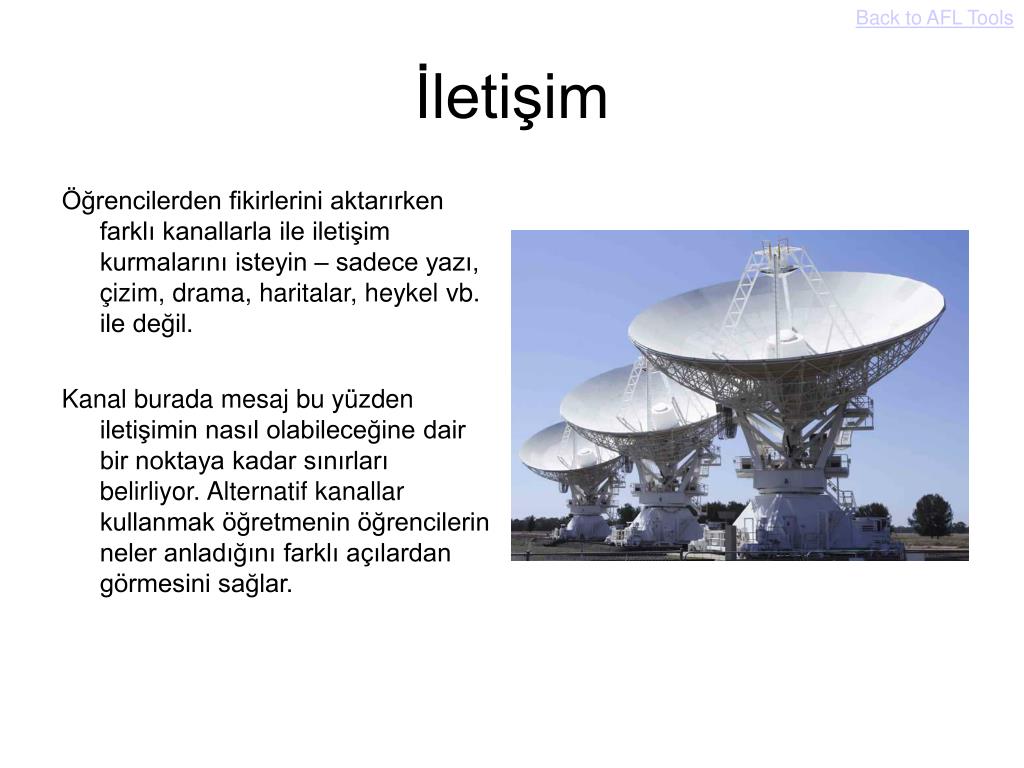 Back to AFL Tools

İletişim

Öğrencilerden fikirlerini aktarırken farklı kanallarla ile iletişim kurmalarını isteyin – sadece yazı, çizim, drama, haritalar, heykel vb. ile değil.

Kanal burada mesaj bu yüzden iletişimin nasıl olabileceğine dair bir noktaya kadar sınırları belirliyor. Alternatif kanallar kullanmak öğretmenin öğrencilerin neler anladığını farklı açılardan görmesini sağlar.